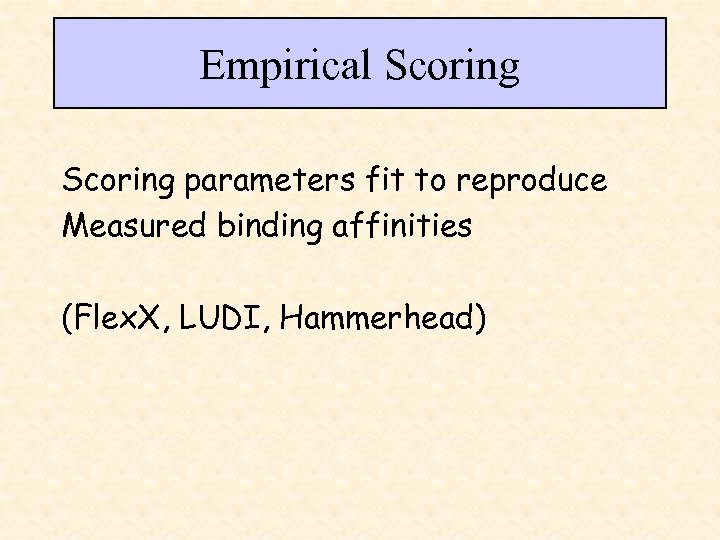 Empirical Scoring

Scoring parameters fit to reproduce Measured binding affinities

(FlexX, LUDI, Hammerhead)